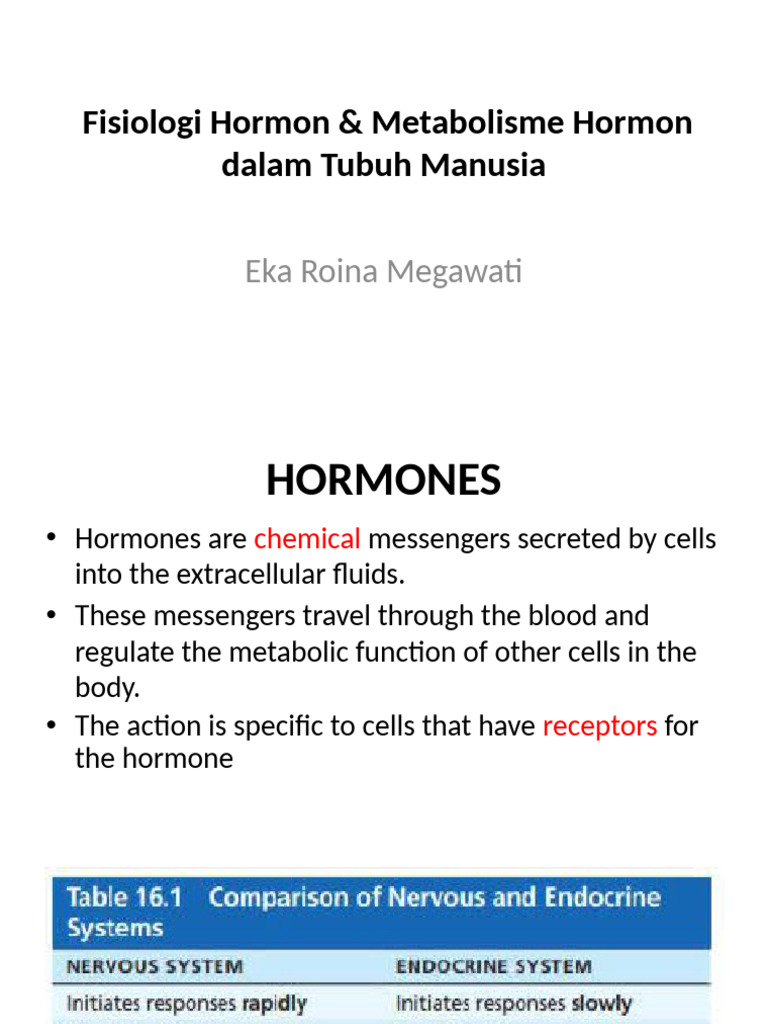 Fisiologi Hormon & Metabolisme Hormon dalam Tubuh Manusia

Eka Roina Megawati

HORMONES

• Hormones are chemical messengers secreted by cells into the extracellular fluids.
• These messengers travel through the blood and regulate the metabolic function of other cells in the body.
• The action is specific to cells that have receptors for the hormone

Table 16.1 Comparison of Nervous and Endocrine Systems

| NERVOUS SYSTEM | ENDOCRINE SYSTEM |
|---|---|
| Initiates responses rapidly | Initiates responses slowly |